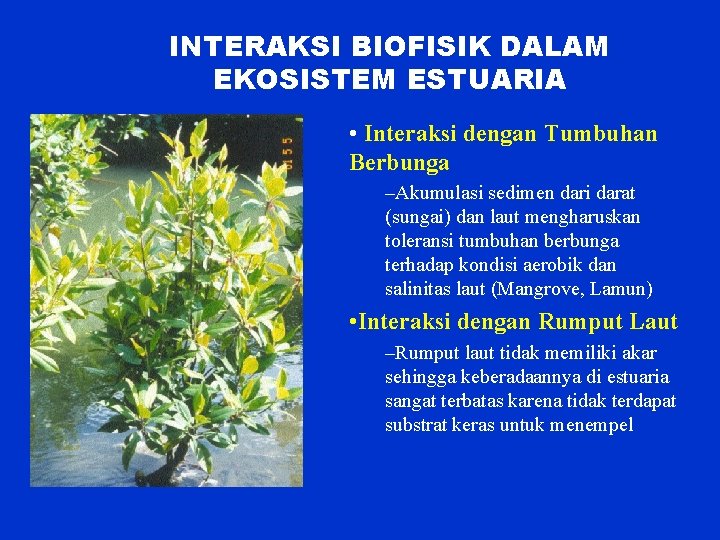 INTERAKSI BIOFISIK DALAM EKOSISTEM ESTUARIA

• Interaksi dengan Tumbuhan Berbunga

–Akumulasi sedimen dari darat (sungai) dan laut mengharuskan toleransi tumbuhan berbunga terhadap kondisi aerobik dan salinitas laut (Mangrove, Lamun)

•Interaksi dengan Rumput Laut

–Rumput laut tidak memiliki akar sehingga keberadaannya di estuaria sangat terbatas karena tidak terdapat substrat keras untuk menempel